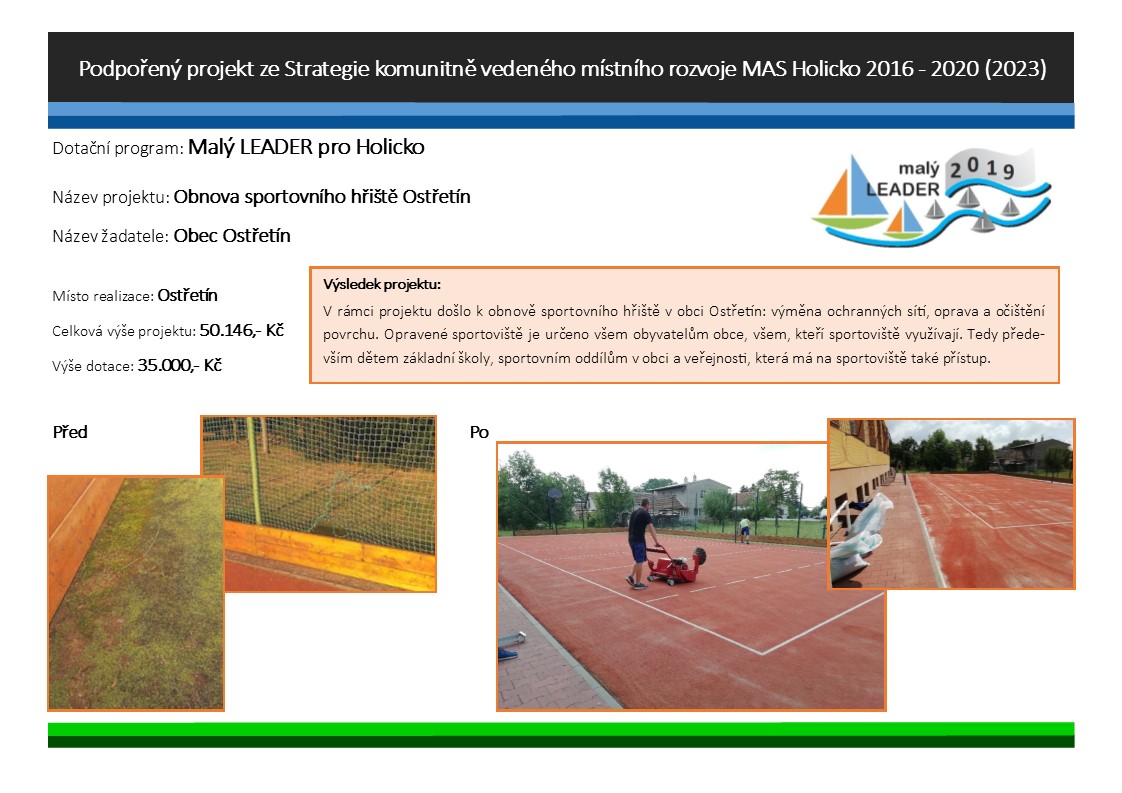 Podpořený projekt ze Strategie komunitně vedeného místního rozvoje MAS Holicko 2016 - 2020 (2023)

Dotační program: Malý LEADER pro Holicko

Název projektu: Obnova sportovního hřiště Ostřetín

Název žadatele: Obec Ostřetín

malý LEADER 2019

Místo realizace: Ostřetín

Celková výše projektu: 50.146,- Kč

Výše dotace: 35.000,- Kč

Výsledek projektu:
V rámci projektu došlo k obnově sportovního hřiště v obci Ostřetín: výměna ochranných sítí, oprava a očištění povrchu. Opravené sportoviště je určeno všem obyvatelům obce, všem, kteří sportoviště využívají. Tedy především dětem základní školy, sportovním oddílům v obci a veřejnosti, která má na sportoviště také přístup.

Před

Po